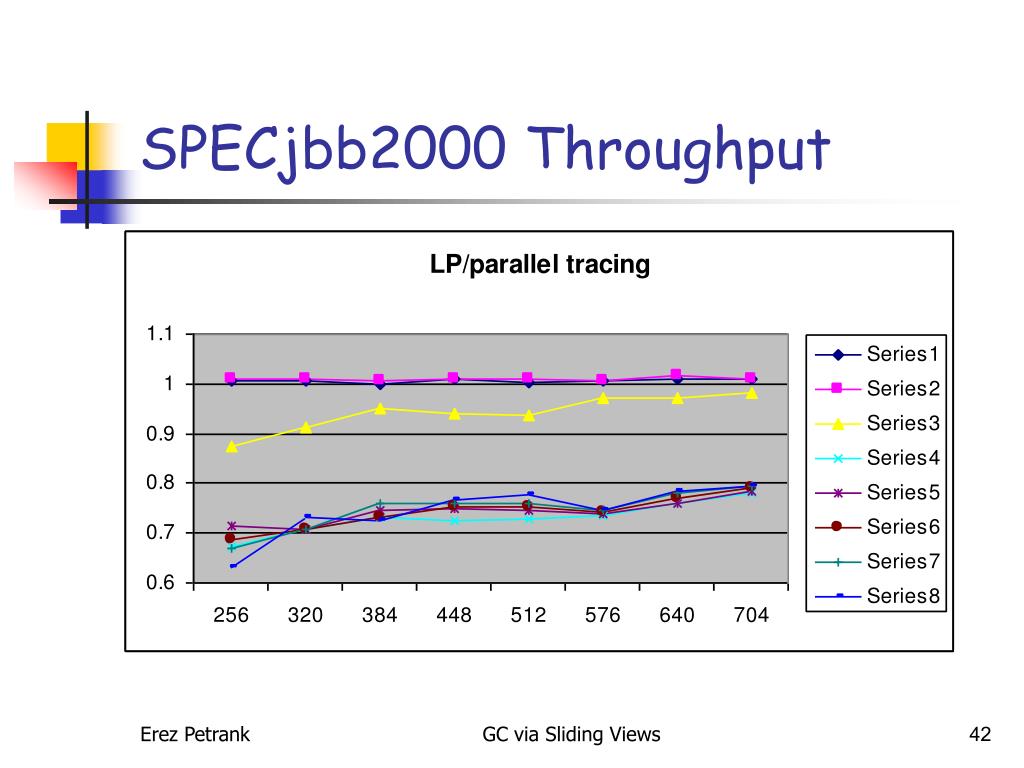 SPECjbb2000 Throughput

LP/parallel tracing

1.1
1
0.9
0.8
0.7
0.6

256 320 384 448 512 576 640 704

Series1
Series2
Series3
Series4
Series5
Series6
Series7
Series8

Erez Petrank

GC via Sliding Views

42